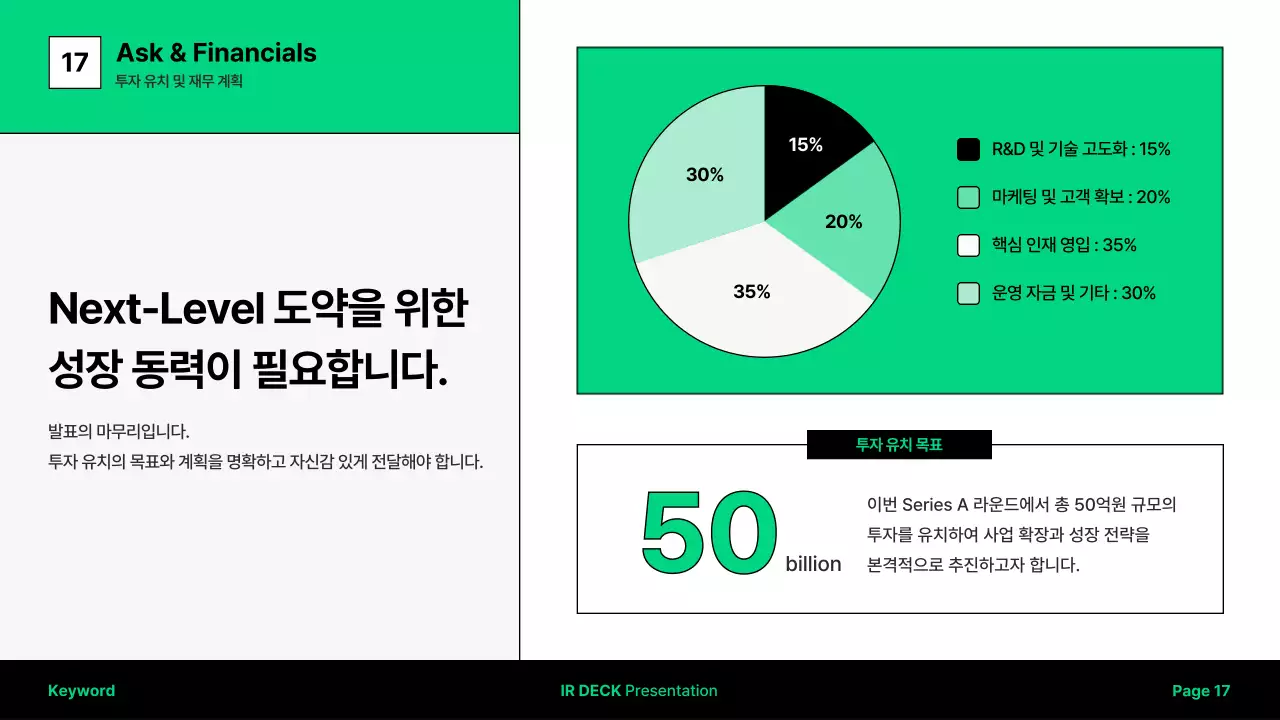 17 Ask & Financials
투자 유치 및 재무 계획

Next-Level 도약을 위한 성장 동력이 필요합니다.

발표의 마무리입니다.
투자 유치의 목표와 계획을 명확하고 자신감 있게 전달해야 합니다.

15%
20%
35%
30%

R&D 및 기술 고도화 : 15%
마케팅 및 고객 확보 : 20%
핵심 인재 영입 : 35%
운영 자금 및 기타 : 30%

투자 유치 목표

50 billion

이번 Series A 라운드에서 총 50억원 규모의 투자를 유치하여 사업 확장과 성장 전략을 본격적으로 추진하고자 합니다.

Keyword
IR DECK Presentation
Page 17